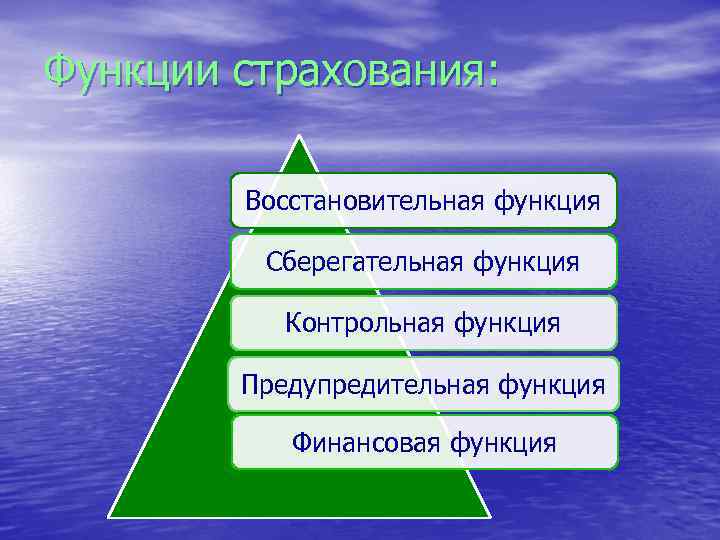 Функции страхования:

Восстановительная функция

Сберегательная функция

Контрольная функция

Предупредительная функция

Финансовая функция